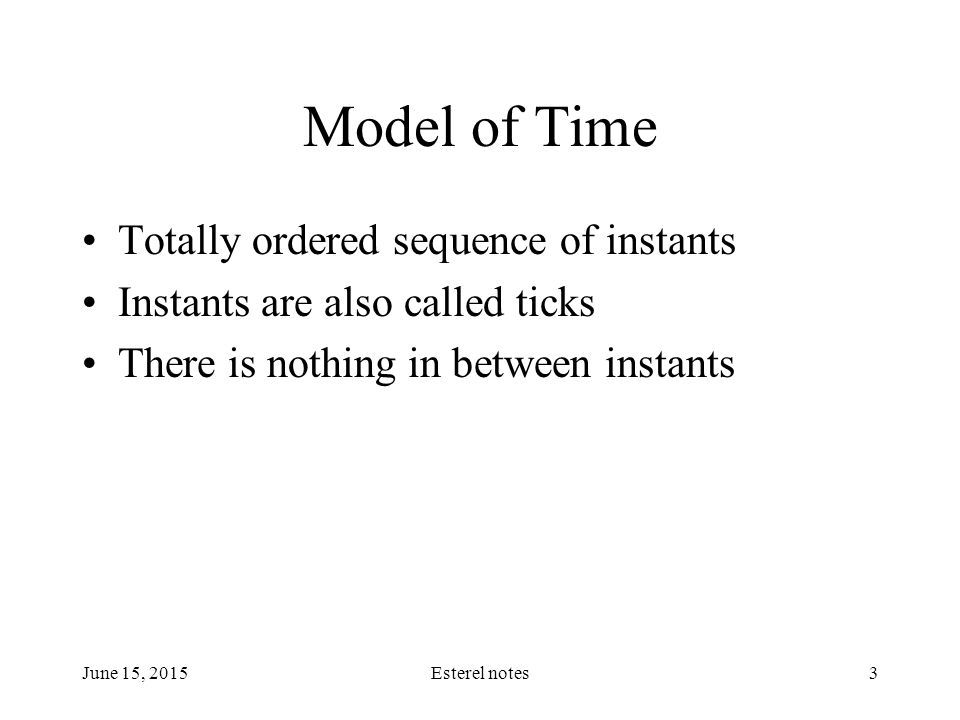 Model of Time

• Totally ordered sequence of instants
• Instants are also called ticks
• There is nothing in between instants

June 15, 2015 Esterel notes 3